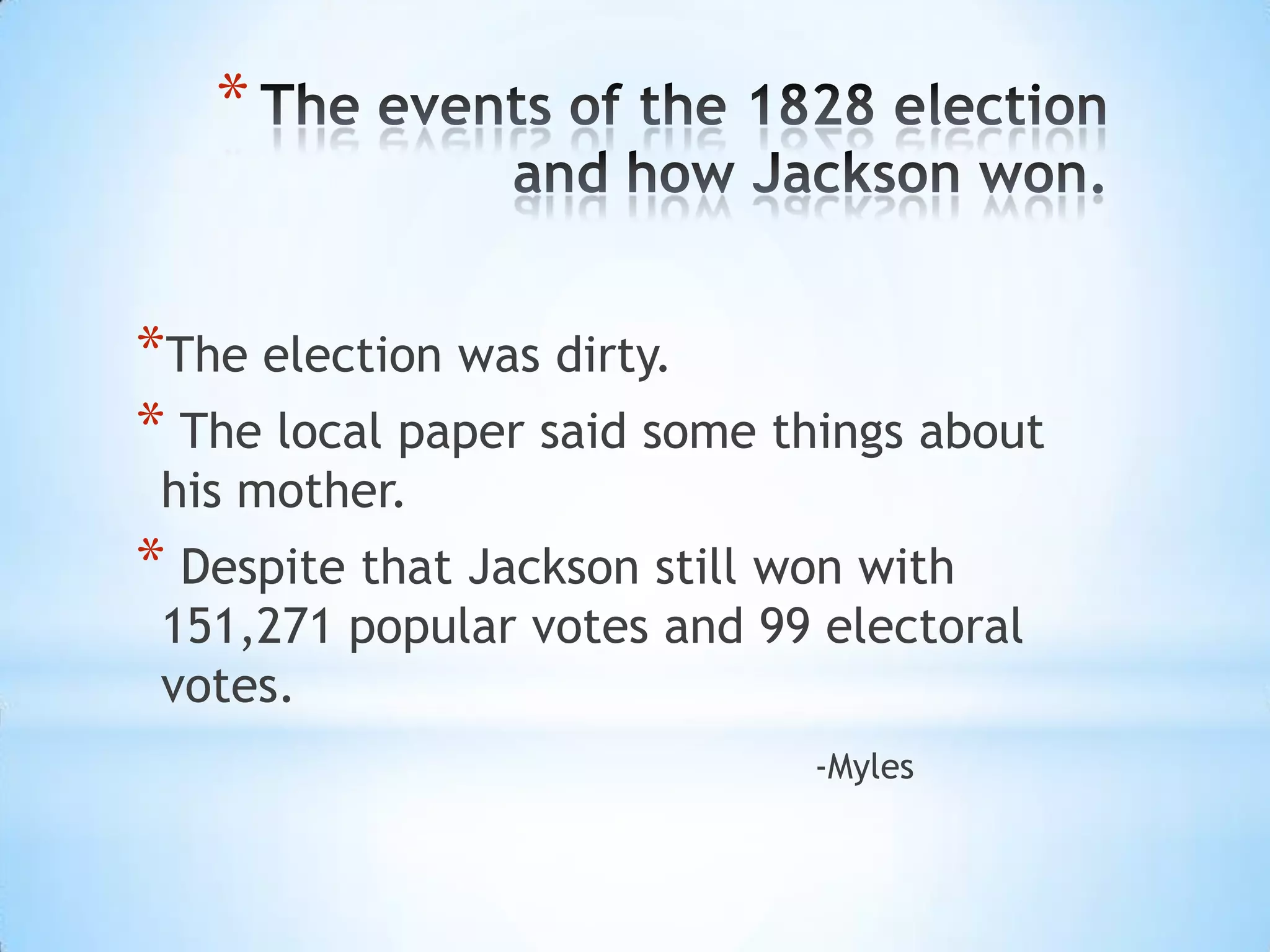 * The events of the 1828 election and how Jackson won.

*The election was dirty.

* The local paper said some things about his mother.

* Despite that Jackson still won with 151,271 popular votes and 99 electoral votes.

-Myles